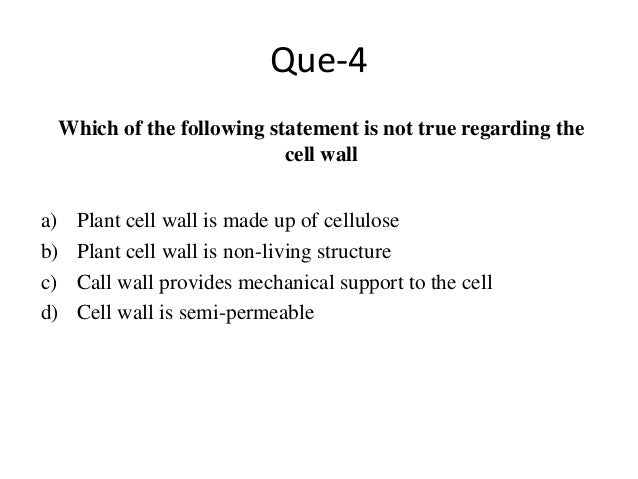 Que-4

Which of the following statement is not true regarding the cell wall

a) Plant cell wall is made up of cellulose
b) Plant cell wall is non-living structure
c) Call wall provides mechanical support to the cell
d) Cell wall is semi-permeable